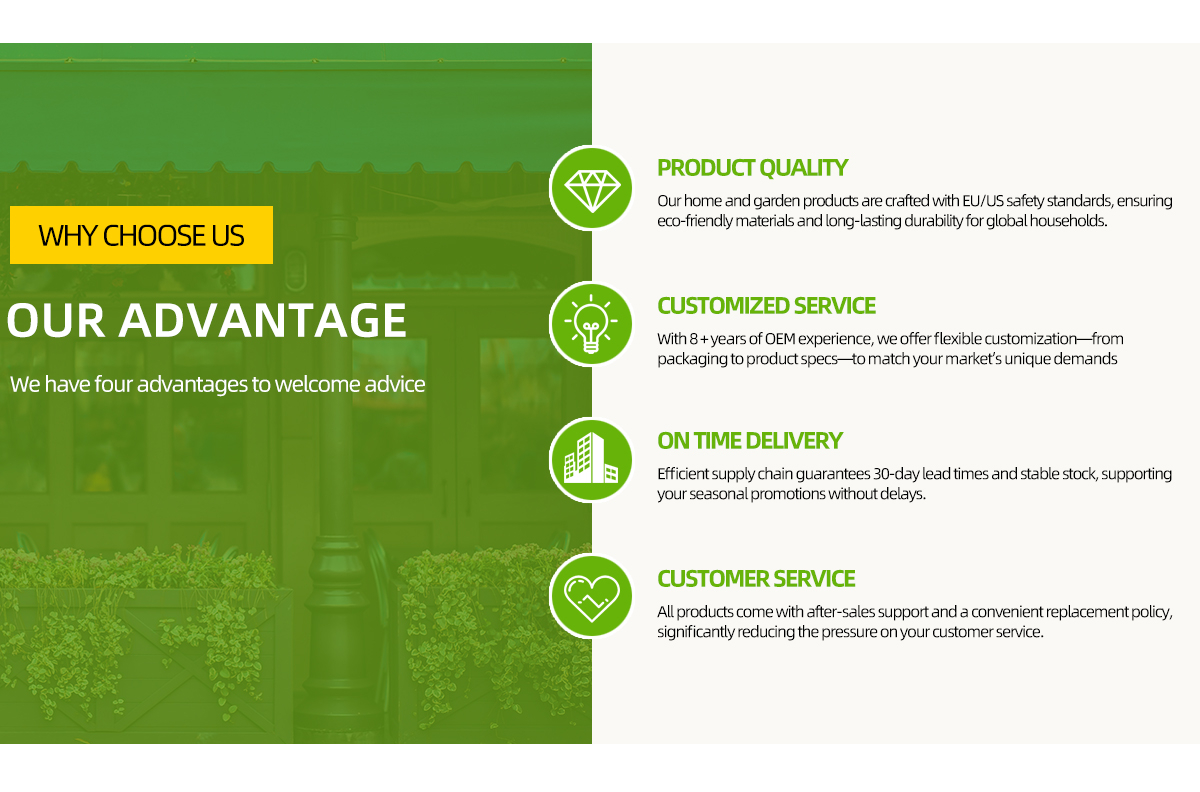 WHY CHOOSE US

OUR ADVANTAGE

We have four advantages to welcome advice

PRODUCT QUALITY

Our home and garden products are crafted with EU/US safety standards, ensuring eco-friendly materials and long-lasting durability for global households.

CUSTOMIZED SERVICE

With 8 + years of OEM experience, we offer flexible customization—from packaging to product specs—to match your market's unique demands

ON TIME DELIVERY

Efficient supply chain guarantees 30-day lead times and stable stock, supporting your seasonal promotions without delays.

CUSTOMER SERVICE

All products come with after-sales support and a convenient replacement policy, significantly reducing the pressure on your customer service.